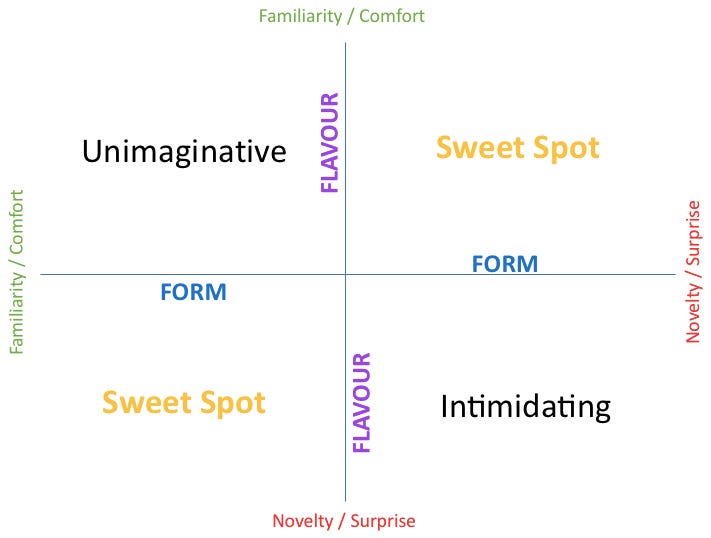 Familiarity / Comfort

Familiarity / Comfort

Unimaginative

FLAVOUR

Sweet Spot

Novelty / Surprise

FORM

FORM

Sweet Spot

FLAVOUR

Intimidating

Novelty / Surprise